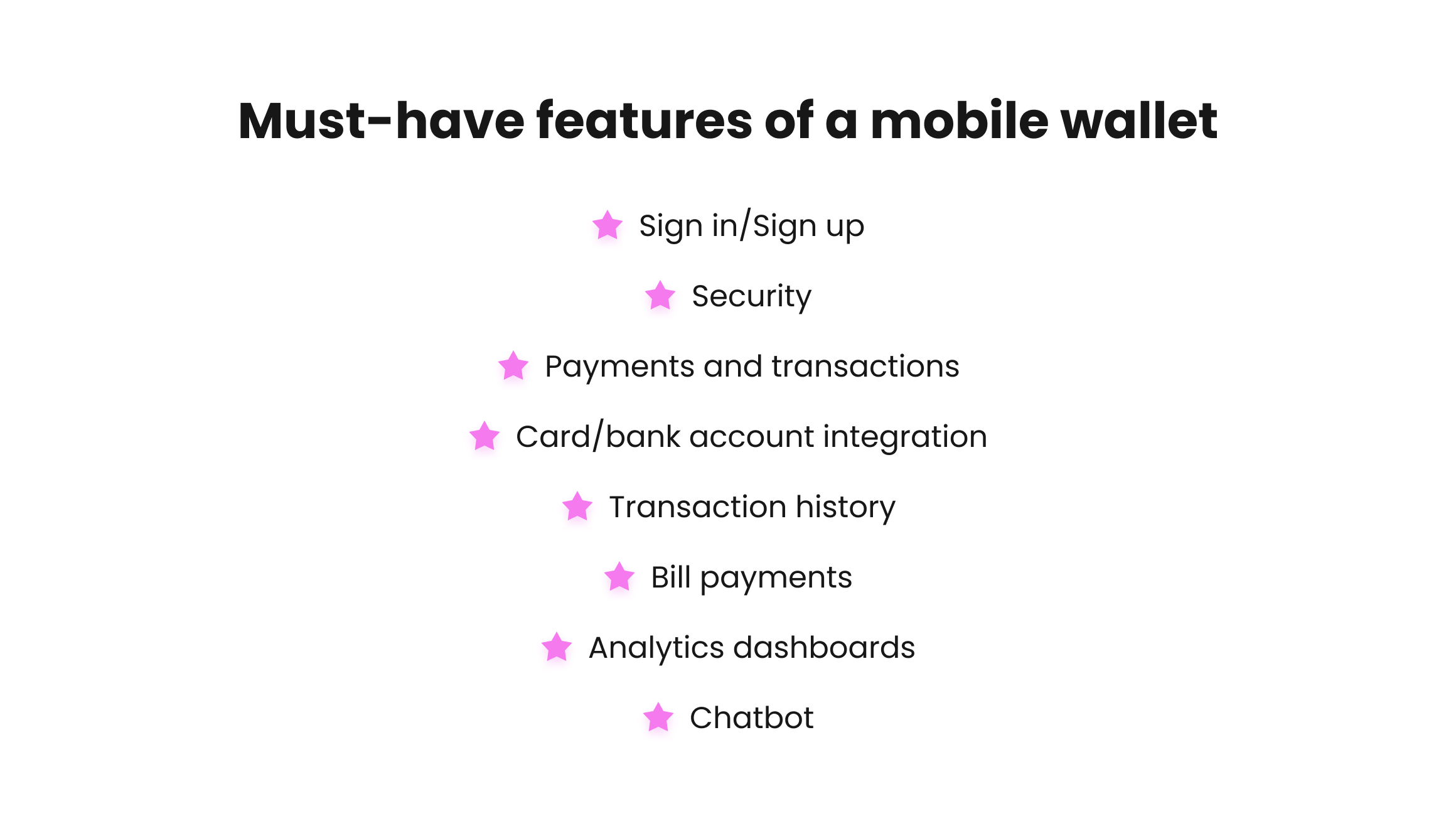 Must-have features of a mobile wallet

Sign in/Sign up

Security

Payments and transactions

Card/bank account integration

Transaction history

Bill payments

Analytics dashboards

Chatbot